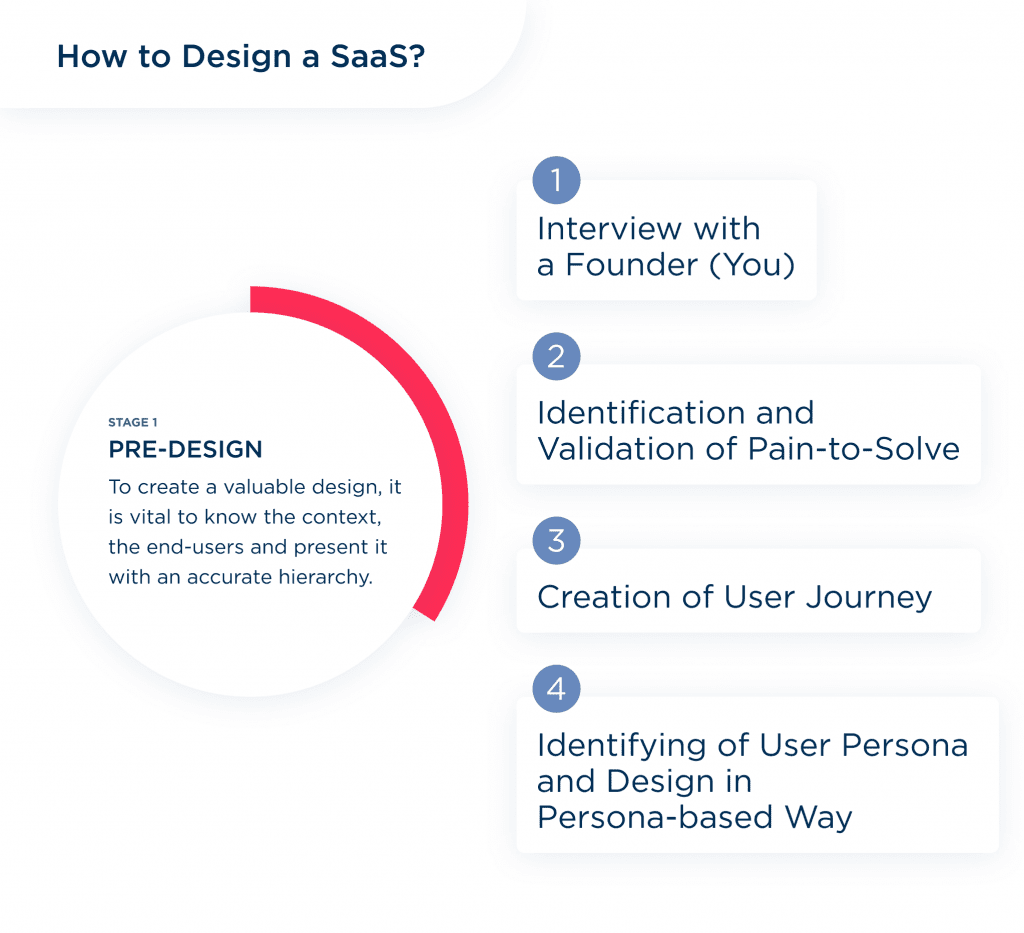 How to Design a SaaS?

STAGE 1
PRE-DESIGN
To create a valuable design, it is vital to know the context, the end-users and present it with an accurate hierarchy.

1
Interview with a Founder (You)

2
Identification and Validation of Pain-to-Solve

3
Creation of User Journey

4
Identifying of User Persona and Design in Persona-based Way